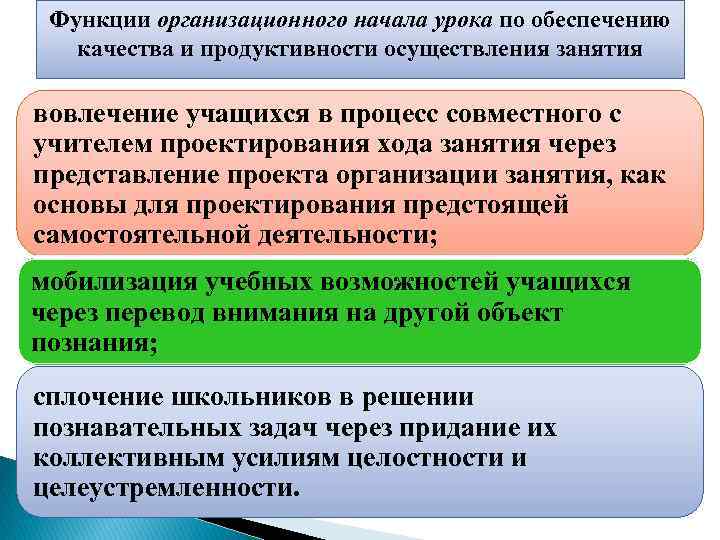 Функции организационного начала урока по обеспечению качества и продуктивности осуществления занятия

вовлечение учащихся в процесс совместного с учителем проектирования хода занятия через представление проекта организации занятия, как основы для проектирования предстоящей самостоятельной деятельности;

мобилизация учебных возможностей учащихся через перевод внимания на другой объект познания;

сплочение школьников в решении познавательных задач через придание их коллективным усилиям целостности и целеустремленности.